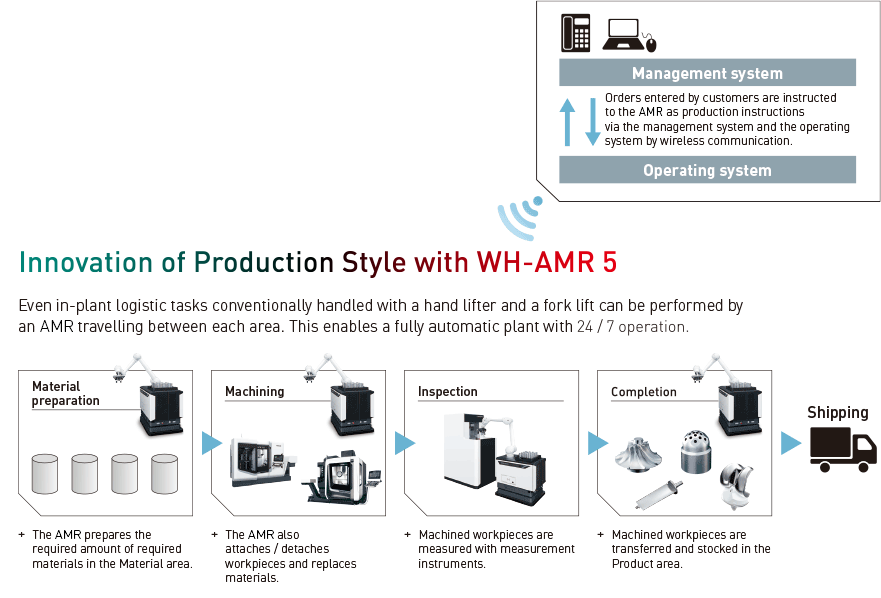 Management system

Orders entered by customers are instructed to the AMR as production instructions via the management system and the operating system by wireless communication.

Operating system

Innovation of Production Style with WH-AMR 5

Even in-plant logistic tasks conventionally handled with a hand lifter and a fork lift can be performed by an AMR travelling between each area. This enables a fully automatic plant with 24 / 7 operation.

Material preparation

Machining

Inspection

Completion

Shipping

+ The AMR prepares the required amount of required materials in the Material area.

+ The AMR also attaches / detaches workpieces and replaces materials.

+ Machined workpieces are measured with measurement instruments.

+ Machined workpieces are transferred and stocked in the Product area.